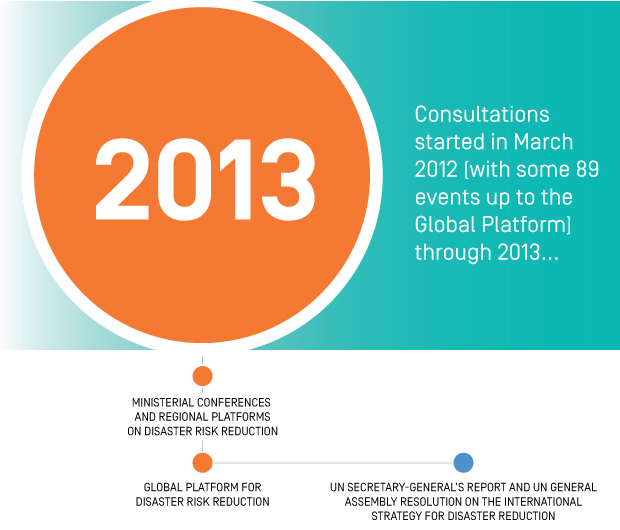 2013

Consultations started in March 2012 (with some 89 events up to the Global Platform) through 2013...

MINISTERIAL CONFERENCES AND REGIONAL PLATFORMS ON DISASTER RISK REDUCTION

GLOBAL PLATFORM FOR DISASTER RISK REDUCTION

UN SECRETARY-GENERAL'S REPORT AND UN GENERAL ASSEMBLY RESOLUTION ON THE INTERNATIONAL STRATEGY FOR DISASTER REDUCTION